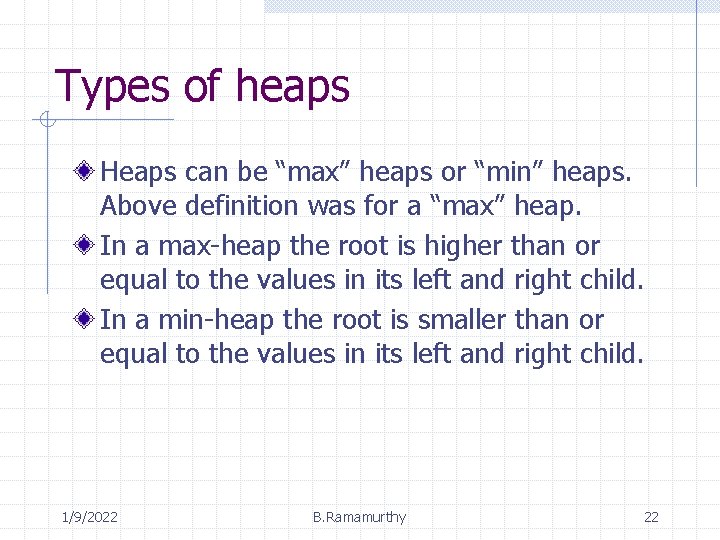 Types of heaps

Heaps can be “max” heaps or “min” heaps. Above definition was for a “max” heap.

In a max-heap the root is higher than or equal to the values in its left and right child.

In a min-heap the root is smaller than or equal to the values in its left and right child.

1/9/2022

B.Ramamurthy

22